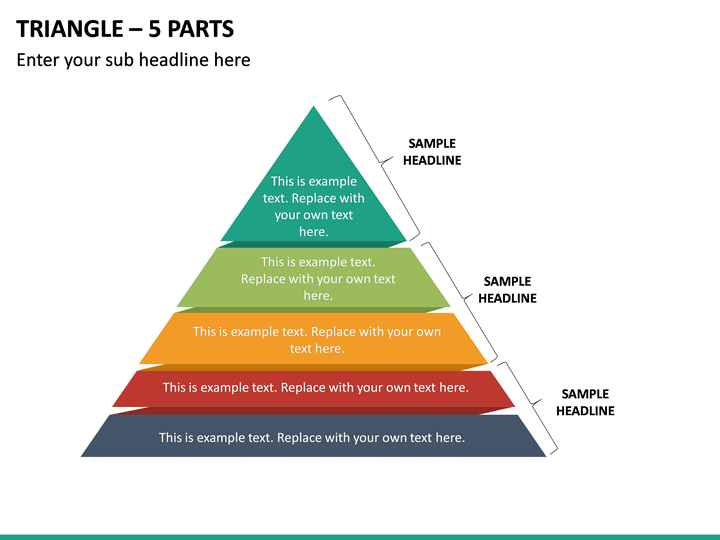 TRIANGLE – 5 PARTS

Enter your sub headline here

This is example text. Replace with your own text here.

SAMPLE HEADLINE

This is example text. Replace with your own text here.

SAMPLE HEADLINE

This is example text. Replace with your own text here.

This is example text. Replace with your own text here.

SAMPLE HEADLINE

This is example text. Replace with your own text here.